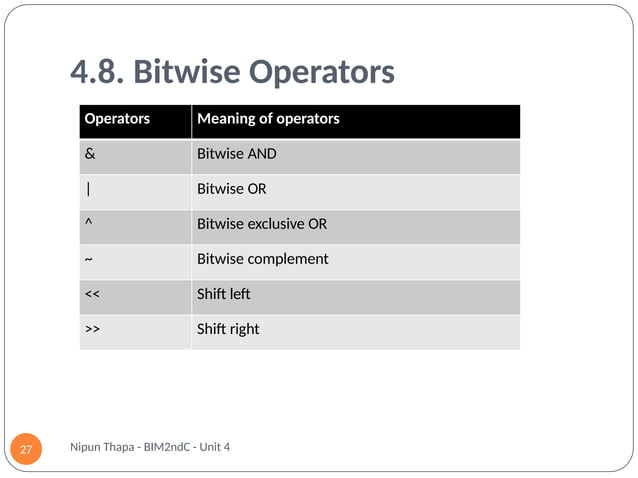 4.8. Bitwise Operators

| Operators | Meaning of operators |
|---|---|
| & | Bitwise AND |
| \| | Bitwise OR |
| ^ | Bitwise exclusive OR |
| ~ | Bitwise complement |
| << | Shift left |
| >> | Shift right |

27

Nipun Thapa - BIM2ndC - Unit 4